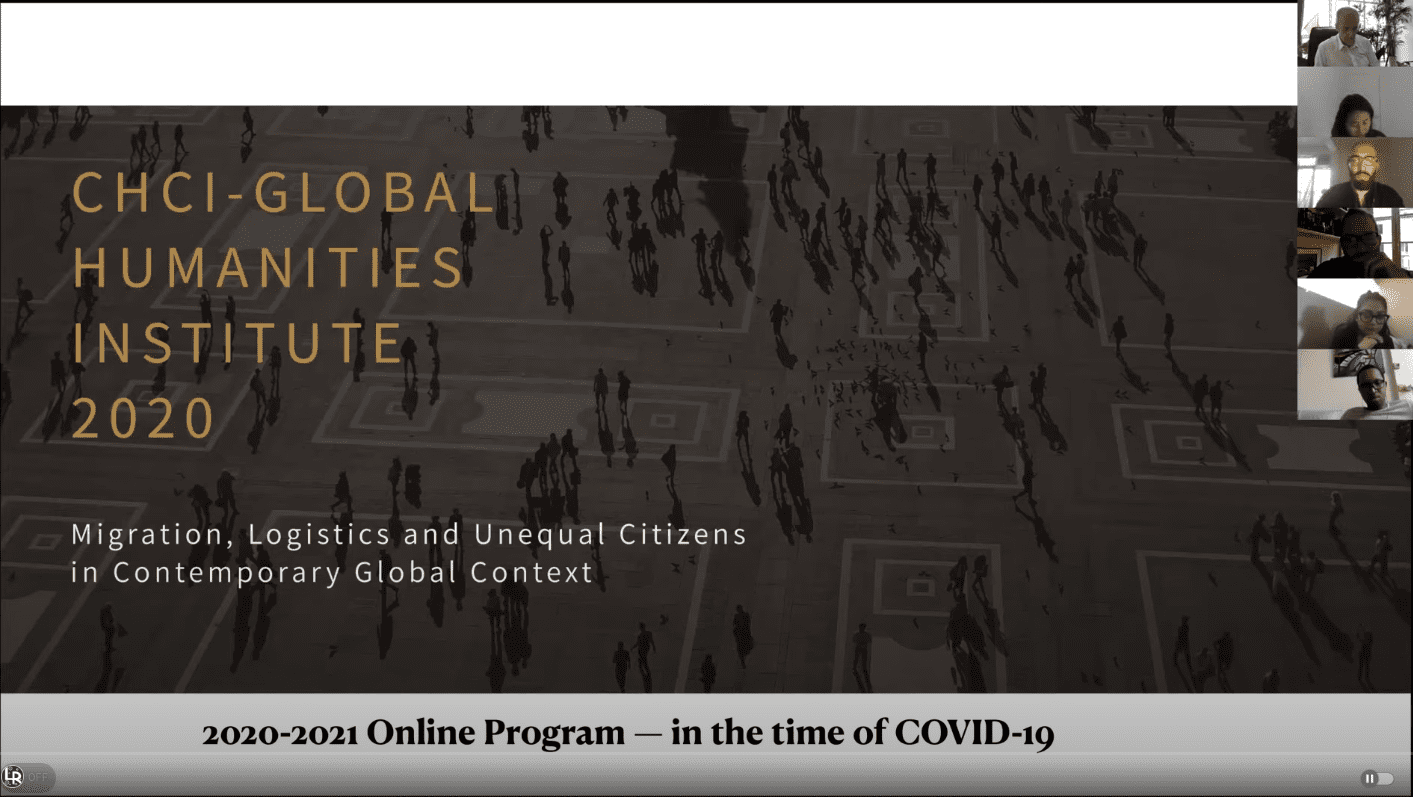 CHCI-GLOBAL HUMANITIES INSTITUTE 2020

Migration, Logistics and Unequal Citizens in Contemporary Global Context

2020-2021 Online Program — in the time of COVID-19

LR OFF